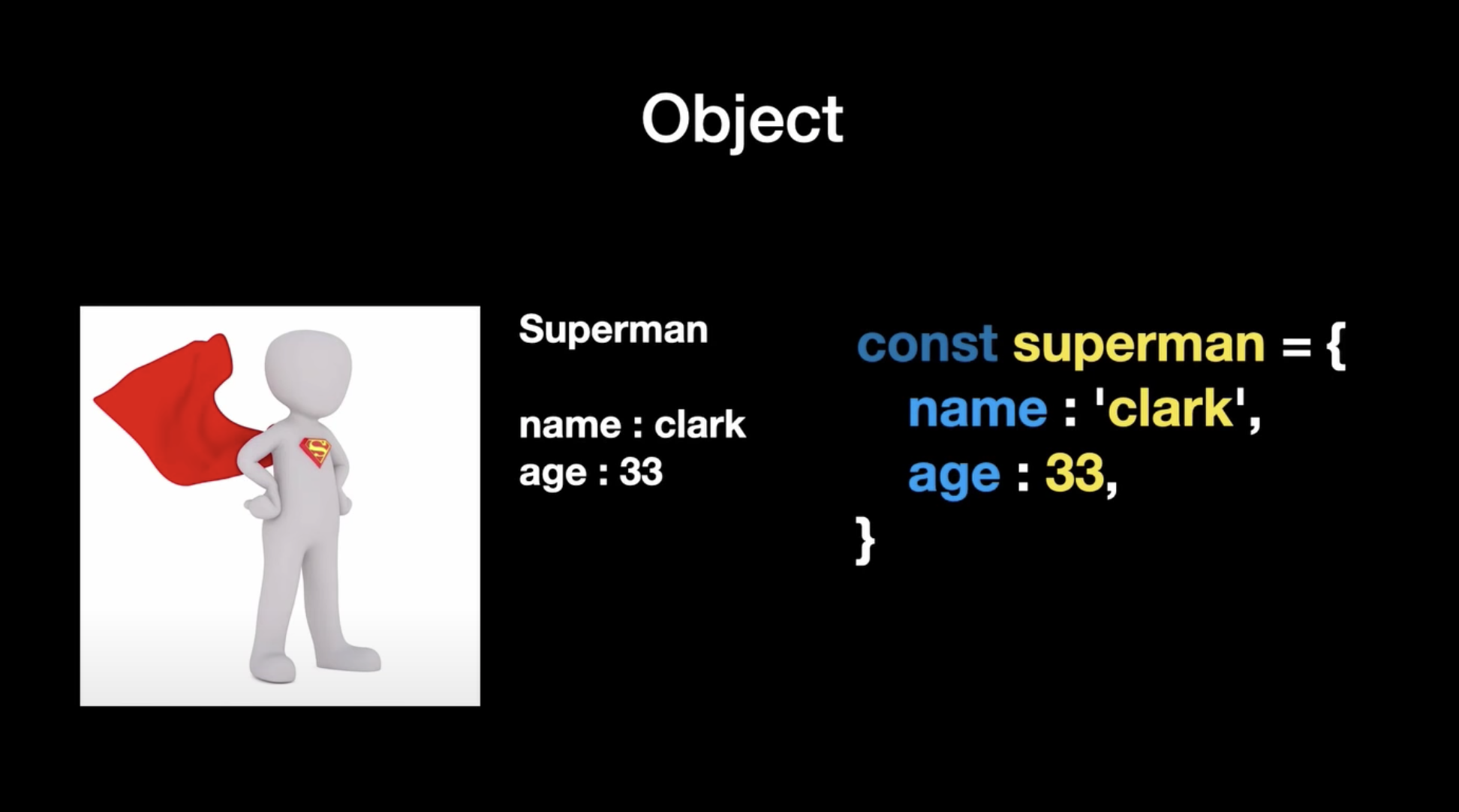 Object

S

Superman

name : clark
age : 33

const superman = {
name : 'clark',
age : 33,
}